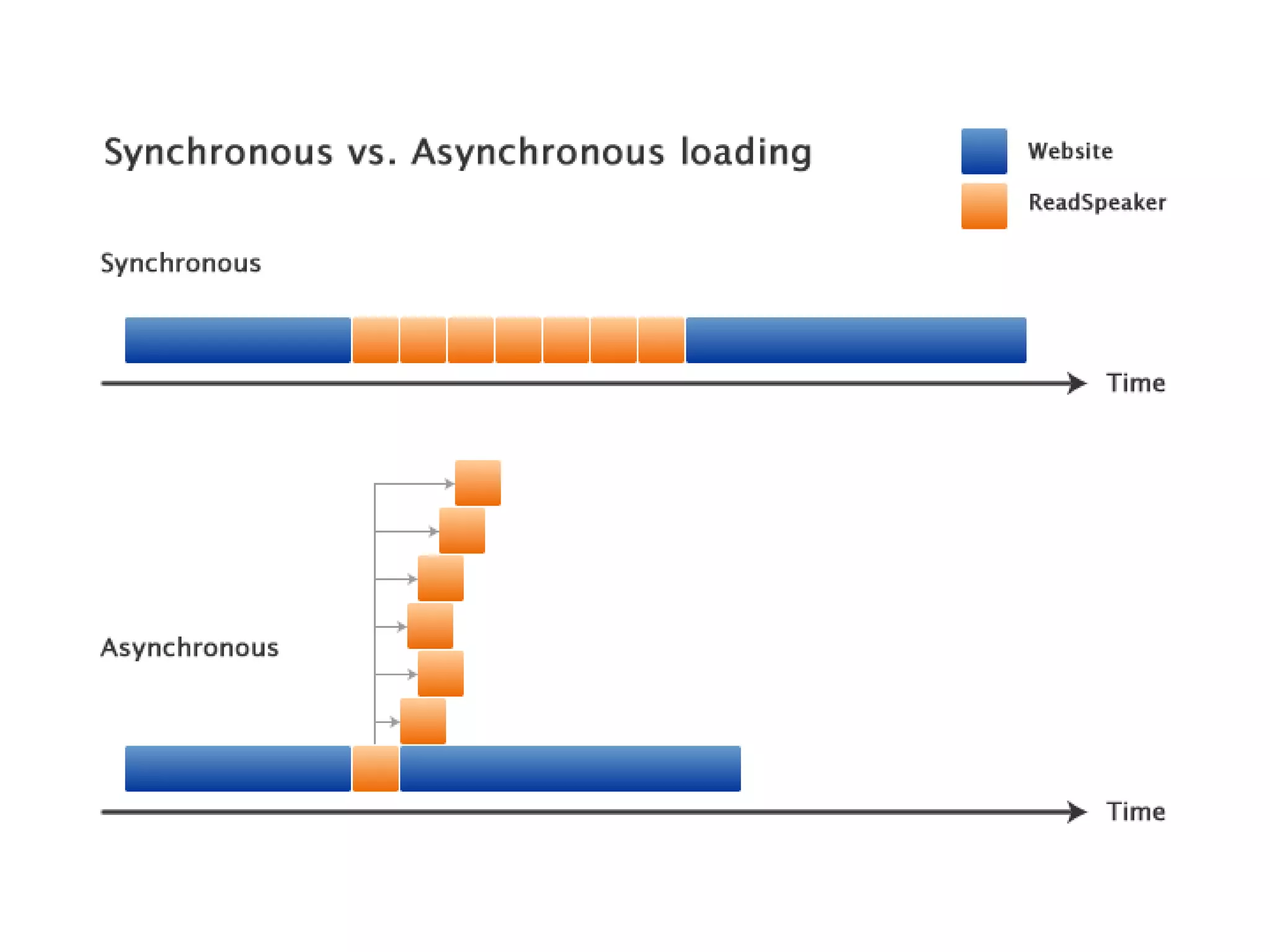 Synchronous vs. Asynchronous loading

Website

ReadSpeaker

Synchronous

Time

Asynchronous

Time